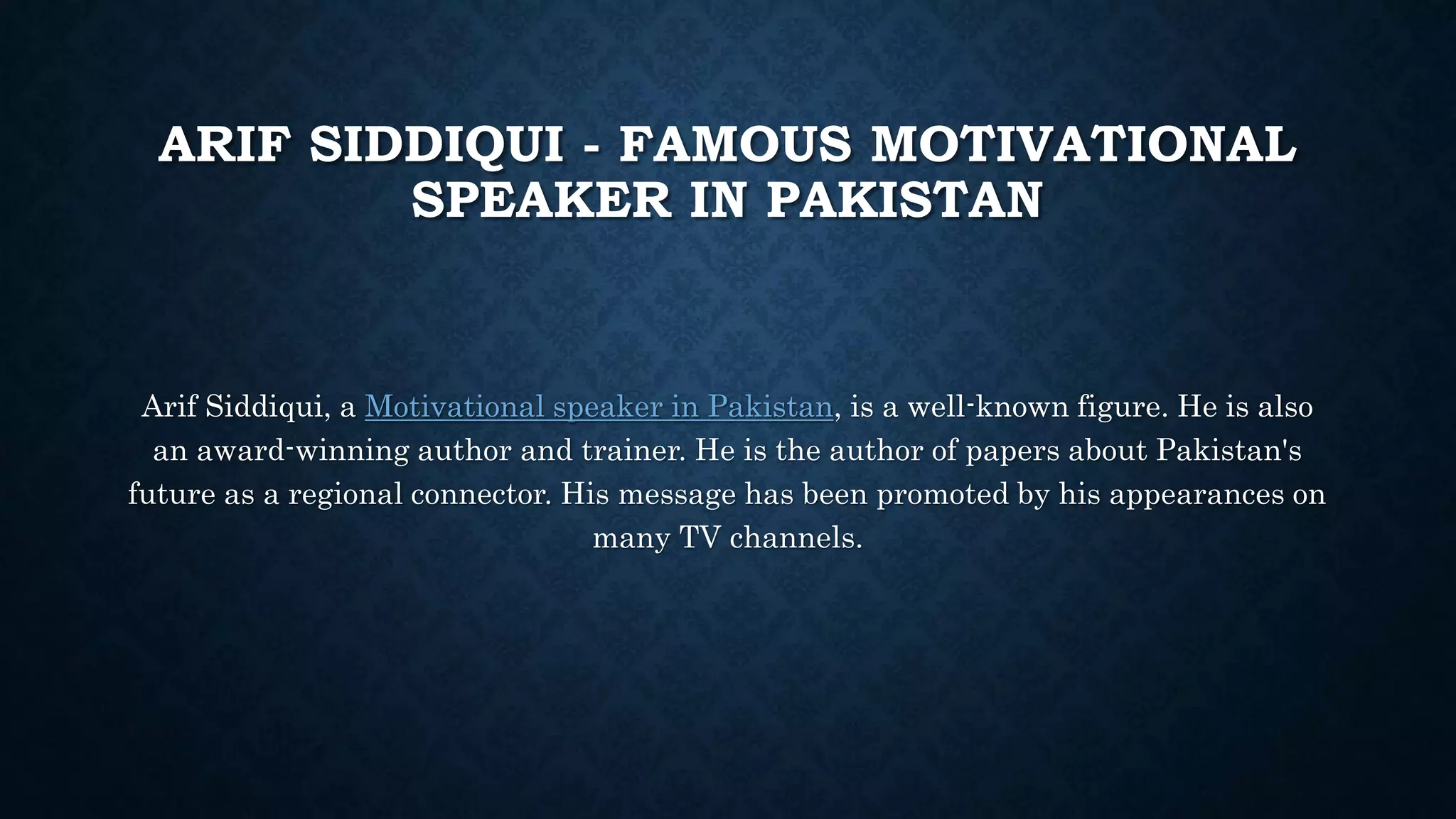 ARIF SIDDIQUI - FAMOUS MOTIVATIONAL SPEAKER IN PAKISTAN

Arif Siddiqui, a Motivational speaker in Pakistan, is a well-known figure. He is also an award-winning author and trainer. He is the author of papers about Pakistan's future as a regional connector. His message has been promoted by his appearances on many TV channels.